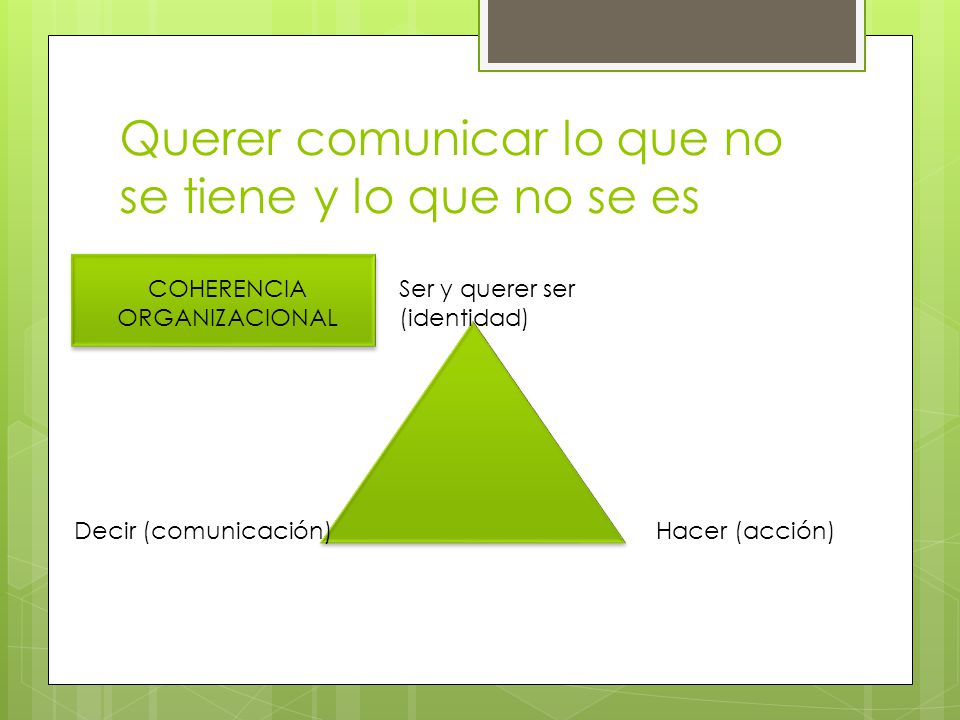 Querer comunicar lo que no se tiene y lo que no se es

COHERENCIA ORGANIZACIONAL

Ser y querer ser (identidad)

Decir (comunicación)

Hacer (acción)